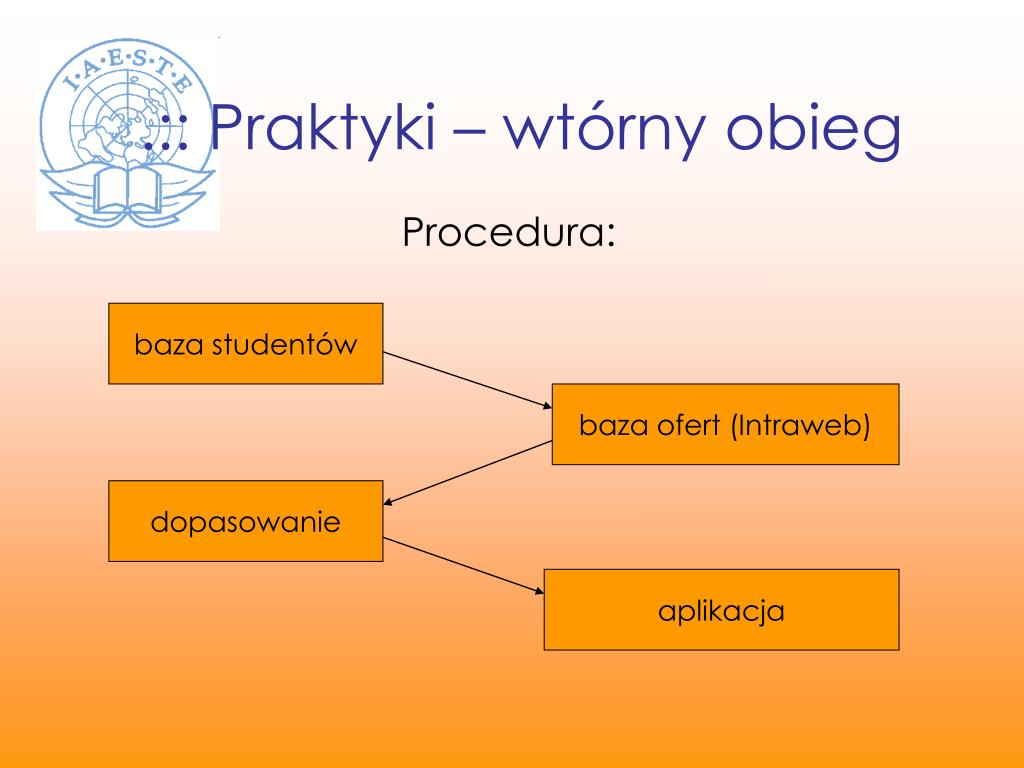 I·A·E·S·T·E

.:: Praktyki – wtórny obieg

Procedura:

baza studentów

baza ofert (Intraweb)

dopasowanie

aplikacja